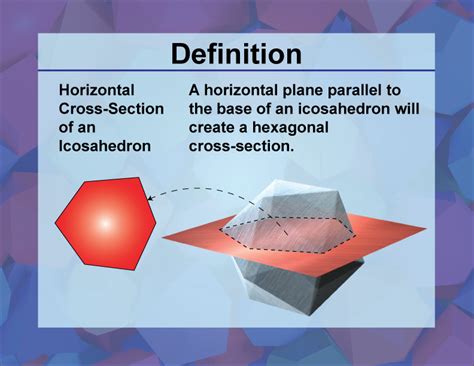 Definition

Horizontal Cross-Section of an Icosahedron

A horizontal plane parallel to the base of an icosahedron will create a hexagonal cross-section.